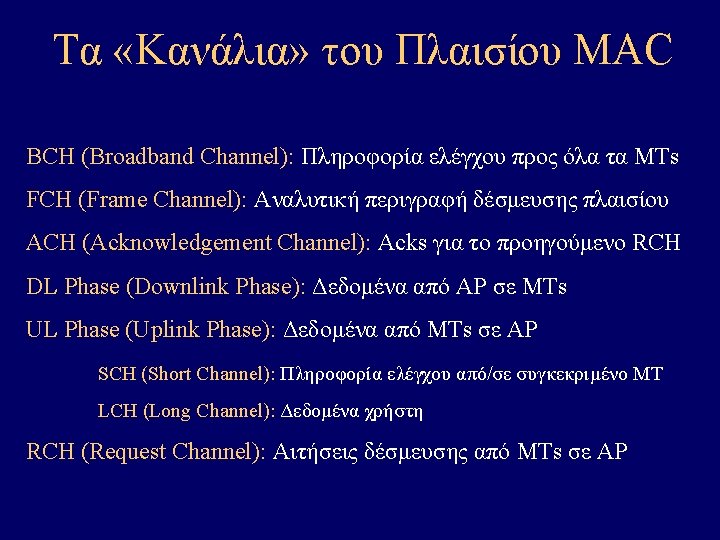 Τα «Κανάλια» του Πλαισίου MAC

BCH (Broadband Channel): Πληροφορία ελέγχου προς όλα τα MTs

FCH (Frame Channel): Αναλυτική περιγραφή δέσμευσης πλαισίου

ACH (Acknowledgement Channel): Acks για το προηγούμενο RCH

DL Phase (Downlink Phase): Δεδομένα από AP σε MTs

UL Phase (Uplink Phase): Δεδομένα από MTs σε AP

SCH (Short Channel): Πληροφορία ελέγχου από/σε συγκεκριμένο MT

LCH (Long Channel): Δεδομένα χρήστη

RCH (Request Channel): Αιτήσεις δέσμευσης από MTs σε AP